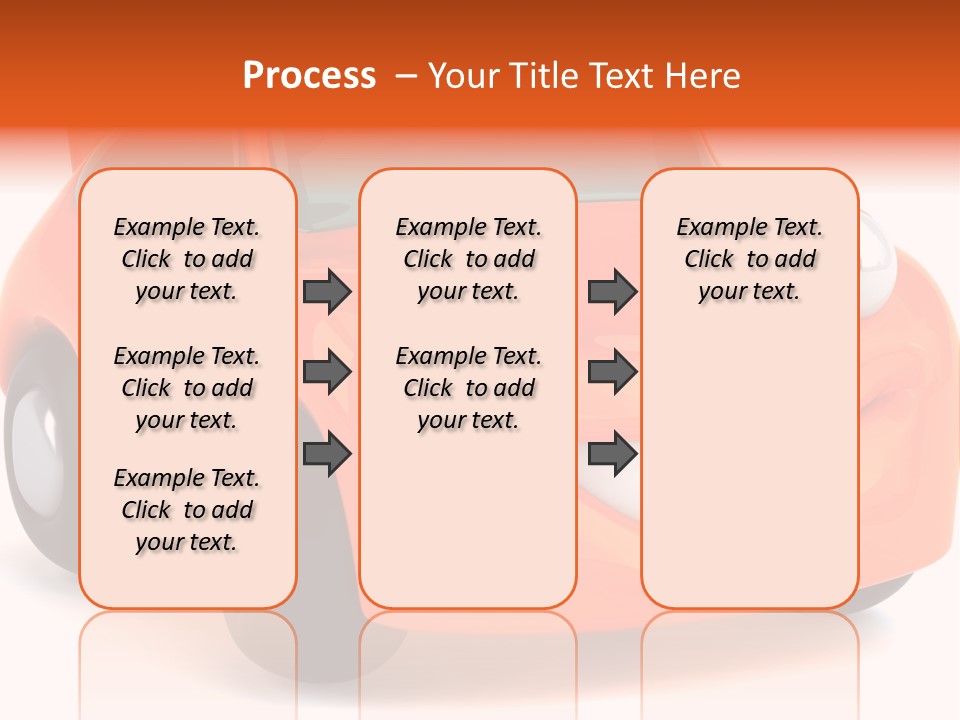 Process – Your Title Text Here

Example Text. Click to add your text.

Example Text. Click to add your text.

Example Text. Click to add your text.

Example Text. Click to add your text.

Example Text. Click to add your text.

Example Text. Click to add your text.